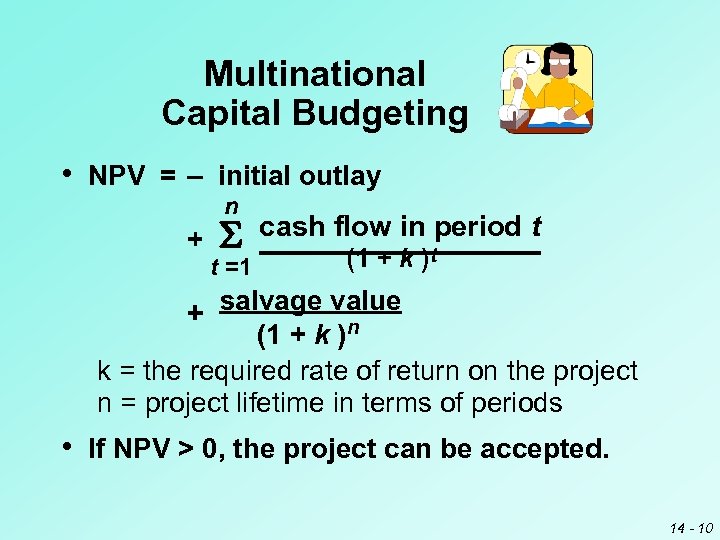 Multinational Capital Budgeting

• NPV = – initial outlay

$+ \sum_{t=1}^{n} \frac{\text{cash flow in period } t}{(1+k)^t}$

$+ \frac{\text{salvage value}}{(1+k)^n}$

k = the required rate of return on the project
n = project lifetime in terms of periods

• If NPV > 0, the project can be accepted.

14 - 10